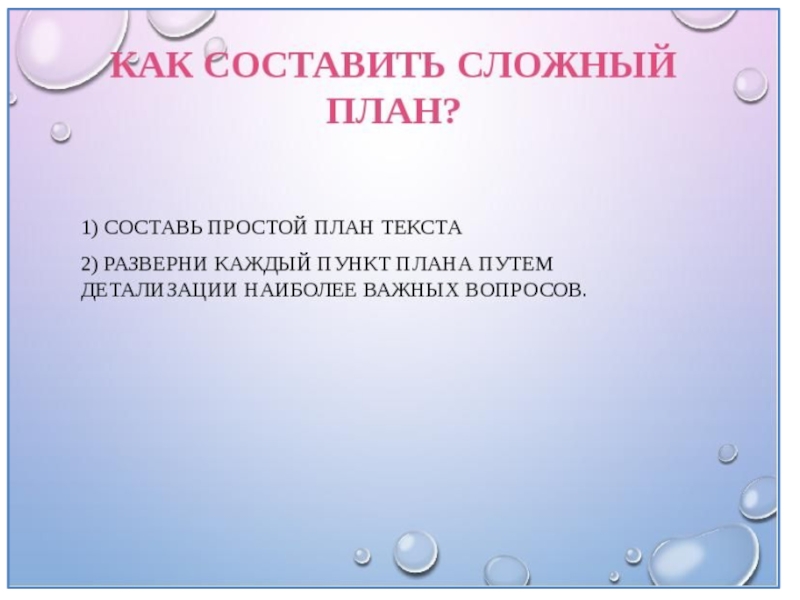 КАК СОСТАВИТЬ СЛОЖНЫЙ ПЛАН?

1) СОСТАВЬ ПРОСТОЙ ПЛАН ТЕКСТА

2) РАЗВЕРНИ КАЖДЫЙ ПУНКТ ПЛАНА ПУТЕМ ДЕТАЛИЗАЦИИ НАИБОЛЕЕ ВАЖНЫХ ВОПРОСОВ.